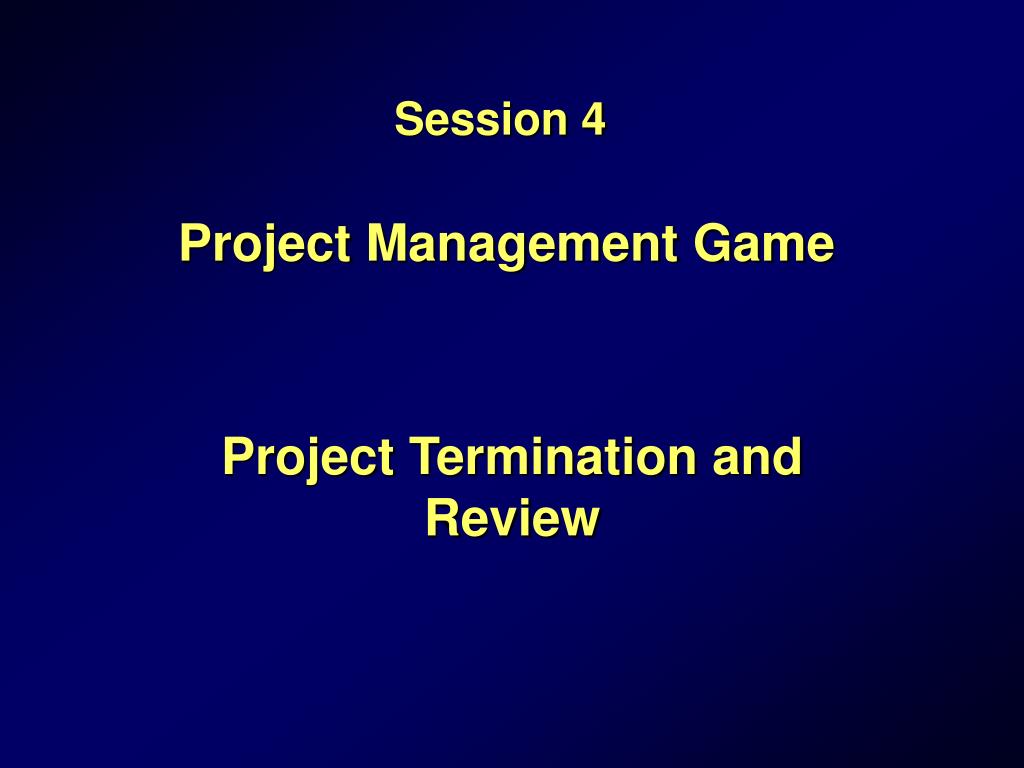 Session 4

Project Management Game

Project Termination and Review